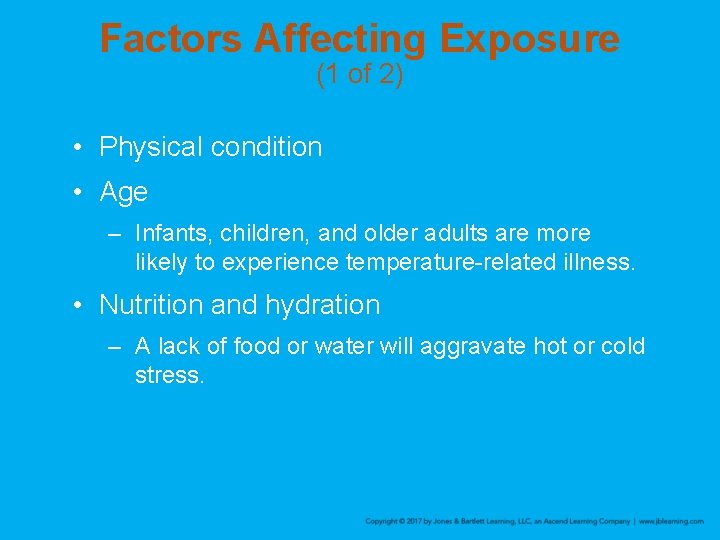 Factors Affecting Exposure
(1 of 2)

• Physical condition

• Age

– Infants, children, and older adults are more likely to experience temperature-related illness.

• Nutrition and hydration

– A lack of food or water will aggravate hot or cold stress.

Copyright © 2017 by Jones & Bartlett Learning, LLC, an Ascend Learning Company | www.jblearning.com